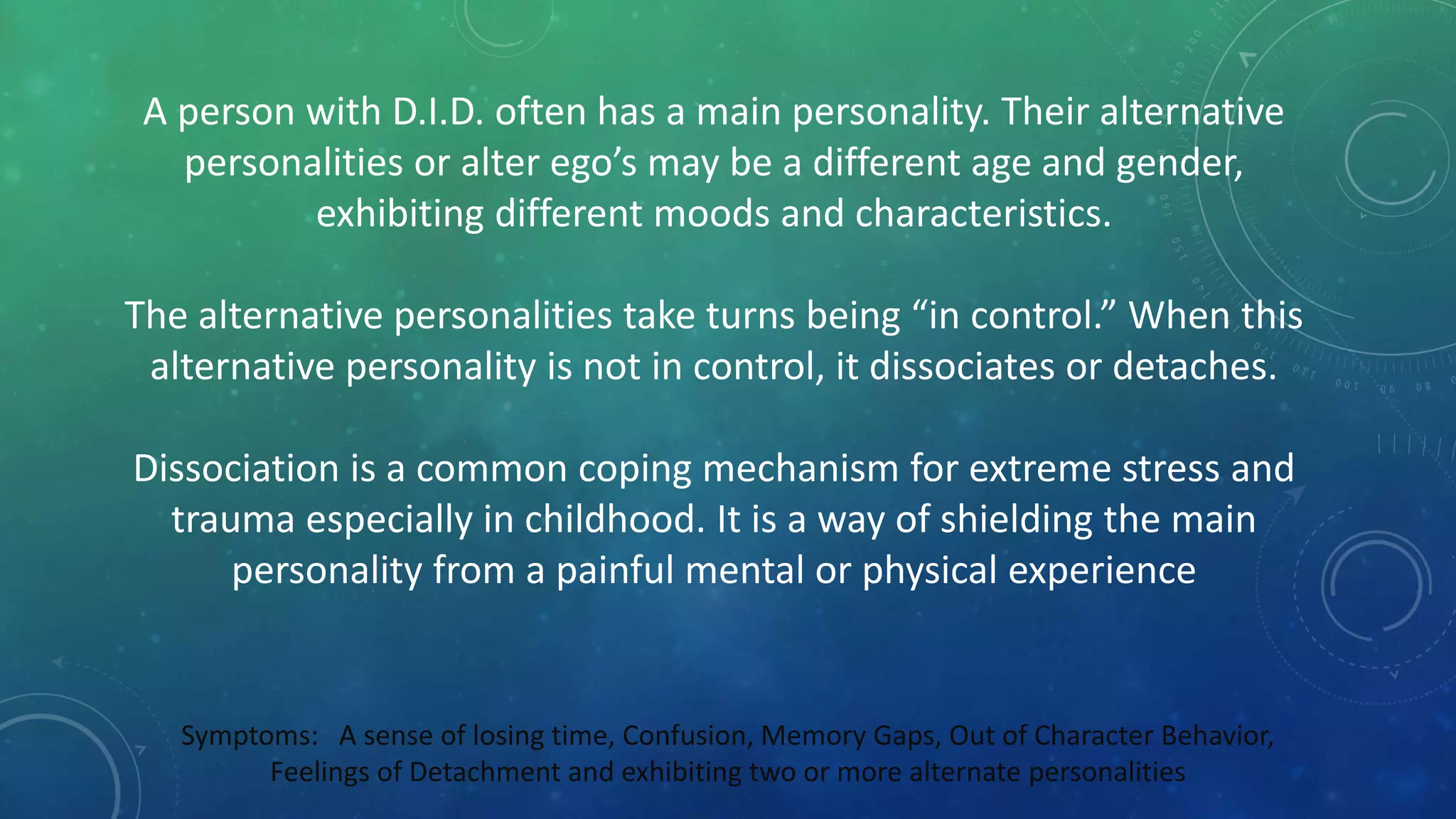 A person with D.I.D. often has a main personality. Their alternative personalities or alter ego's may be a different age and gender, exhibiting different moods and characteristics.

The alternative personalities take turns being "in control." When this alternative personality is not in control, it dissociates or detaches.

Dissociation is a common coping mechanism for extreme stress and trauma especially in childhood. It is a way of shielding the main personality from a painful mental or physical experience

Symptoms: A sense of losing time, Confusion, Memory Gaps, Out of Character Behavior, Feelings of Detachment and exhibiting two or more alternate personalities